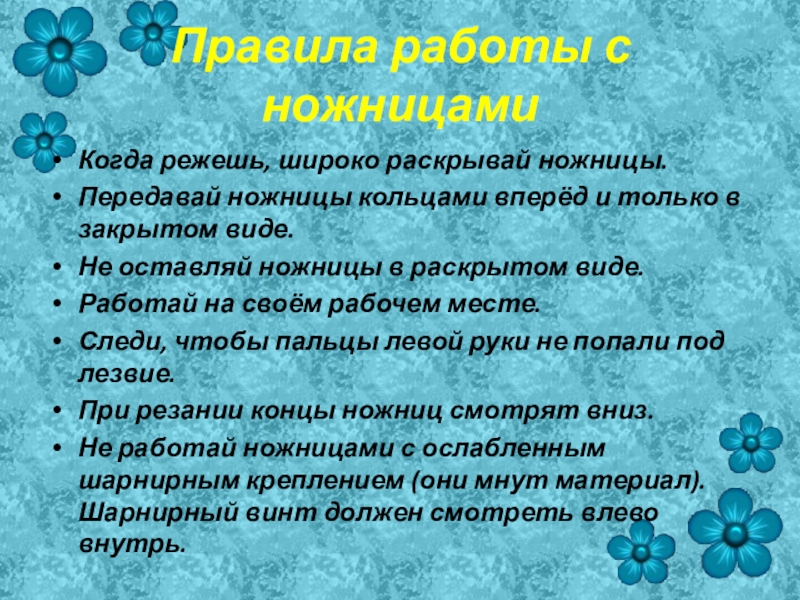 Правила работы с ножницами

• Когда режешь, широко раскрывай ножницы.
• Передавай ножницы кольцами вперёд и только в закрытом виде.
• Не оставляй ножницы в раскрытом виде.
• Работай на своём рабочем месте.
• Следи, чтобы пальцы левой руки не попали под лезвие.
• При резании концы ножниц смотрят вниз.
• Не работай ножницами с ослабленным шарнирным креплением (они мнут материал). Шарнирный винт должен смотреть влево внутрь.